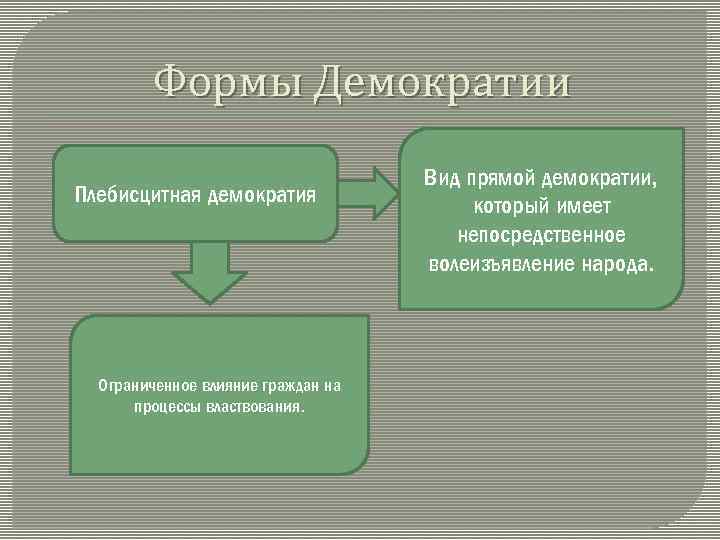 Формы Демократии

Плебисцитная демократия

Вид прямой демократии, который имеет непосредственное волеизъявление народа.

Ограниченное влияние граждан на процессы властвования.